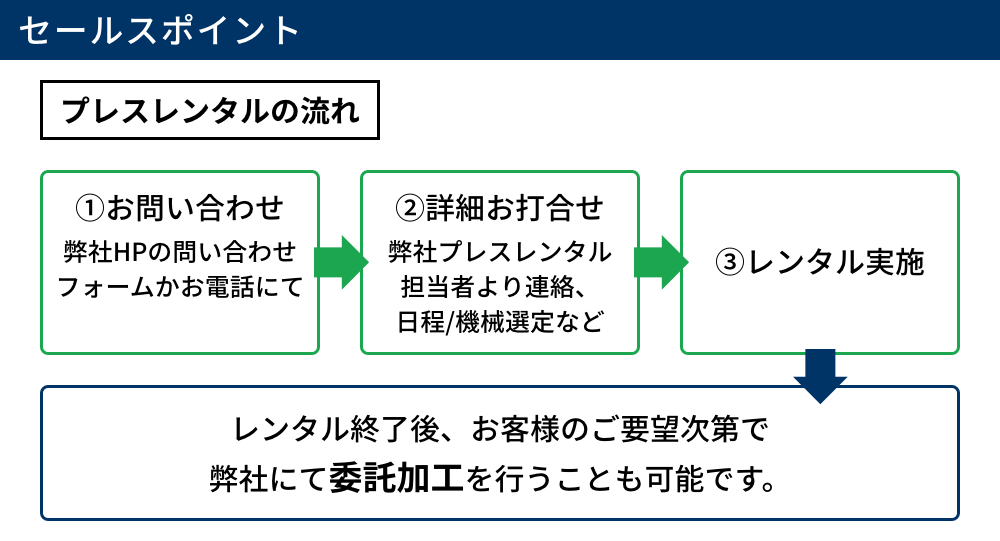 セールスポイント

プレスレンタルの流れ

①お問い合わせ
弊社HPの問い合わせフォームかお電話にて

②詳細お打合せ
弊社プレスレンタル担当者より連絡、日程/機械選定など

③レンタル実施

レンタル終了後、お客様のご要望次第で
弊社にて委託加工を行うことも可能です。